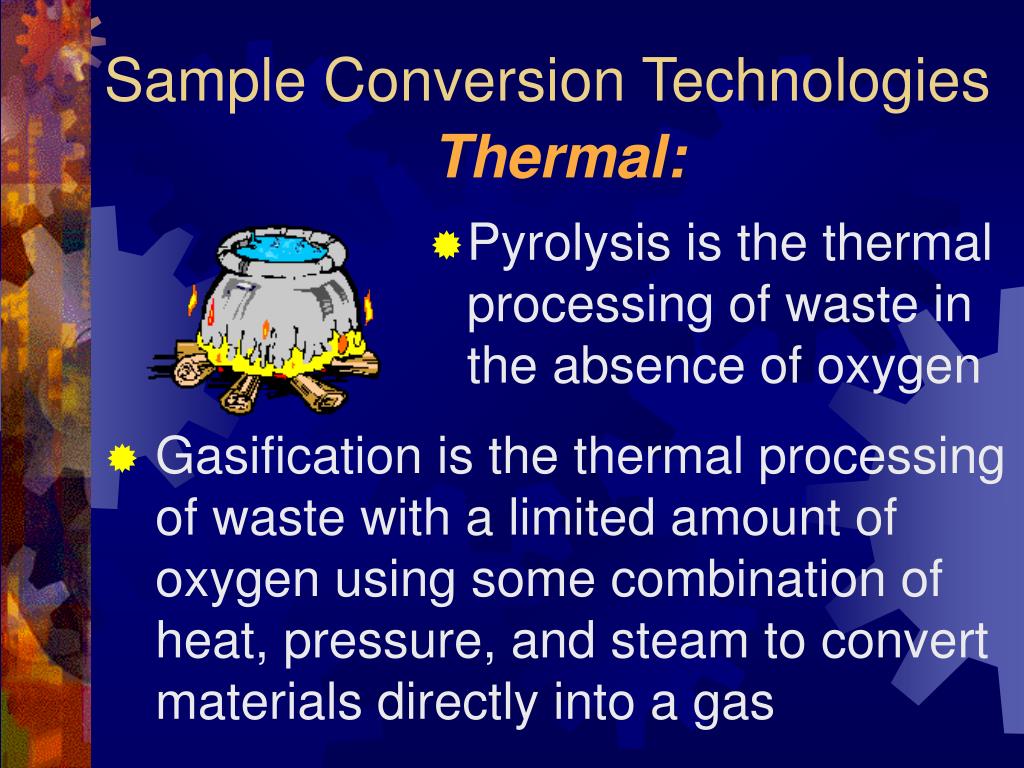 Sample Conversion Technologies
Thermal:

Pyrolysis is the thermal processing of waste in the absence of oxygen

Gasification is the thermal processing of waste with a limited amount of oxygen using some combination of heat, pressure, and steam to convert materials directly into a gas